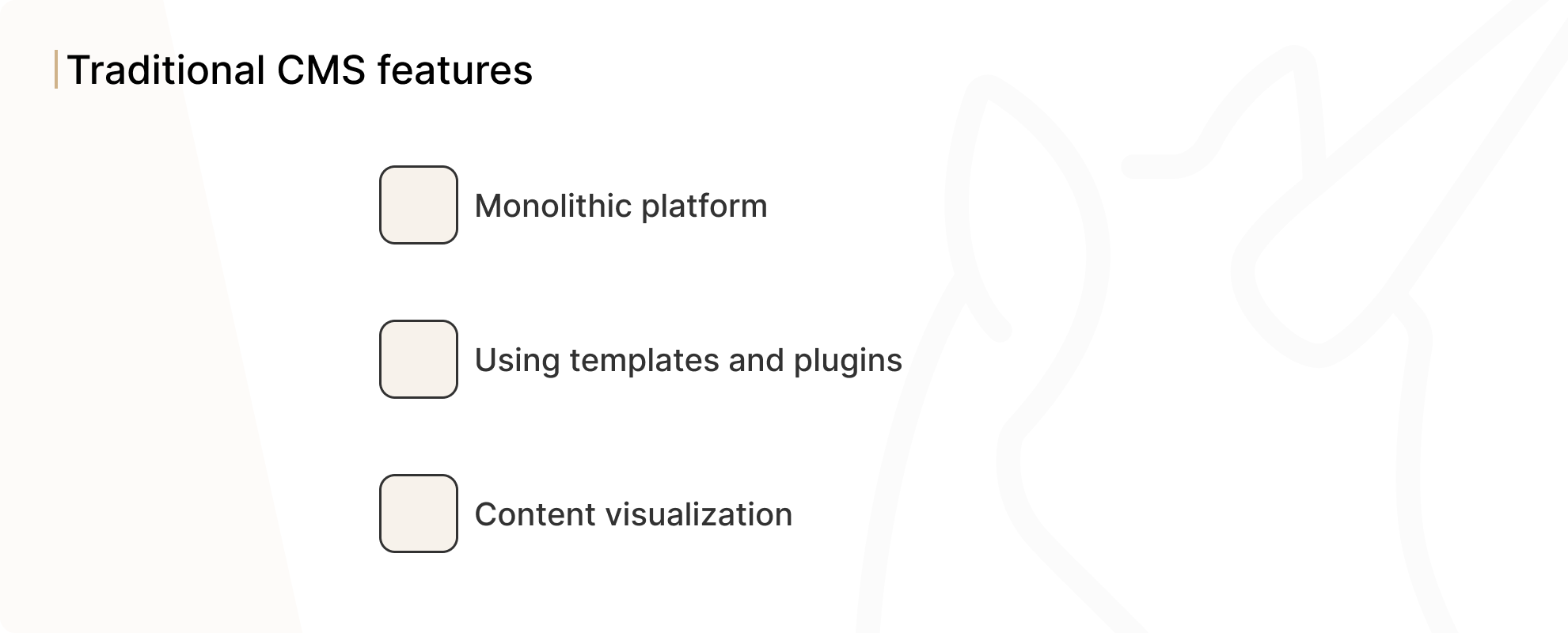 Traditional CMS features

Monolithic platform

Using templates and plugins

Content visualization